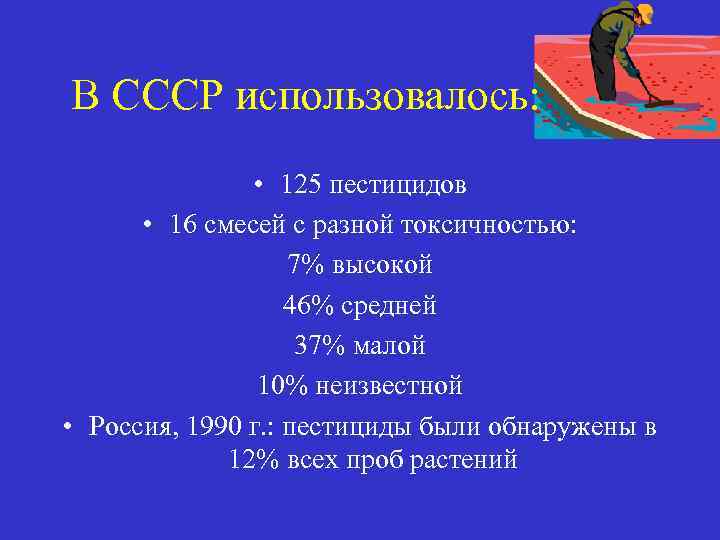 В СССР использовалось:

• 125 пестицидов
• 16 смесей с разной токсичностью:
7% высокой
46% средней
37% малой
10% неизвестной
• Россия, 1990 г.: пестициды были обнаружены в 12% всех проб растений